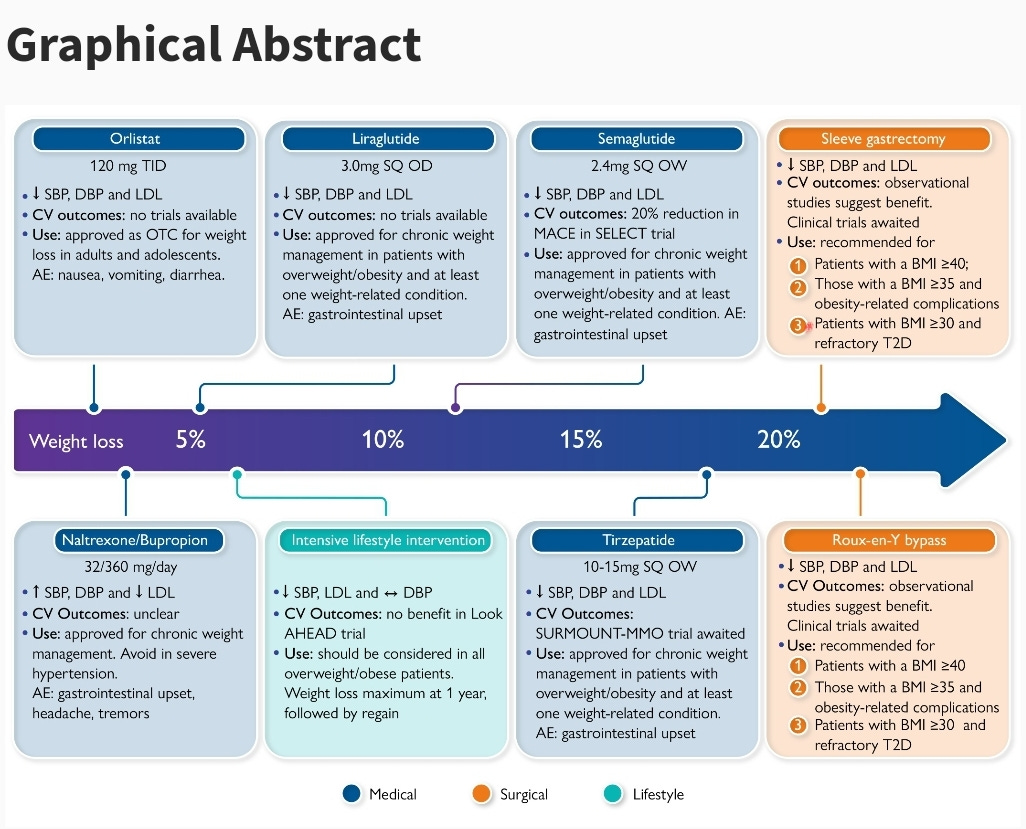 Graphical Abstract

Orlistat
120 mg TID
• ↓ SBP, DBP and LDL
• CV outcomes: no trials available
• Use: approved as OTC for weight loss in adults and adolescents.
AE: nausea, vomiting, diarrhea.

Liraglutide
3.0mg SQ OD
• ↓ SBP, DBP and LDL
• CV outcomes: no trials available
• Use: approved for chronic weight management in patients with overweight/obesity and at least one weight-related condition.
AE: gastrointestinal upset

Semaglutide
2.4mg SQ OW
• ↓ SBP, DBP and LDL
• CV outcomes: 20% reduction in MACE in SELECT trial
• Use: approved for chronic weight management in patients with overweight/obesity and at least one weight-related condition. AE: gastrointestinal upset

Sleeve gastrectomy
• ↓ SBP, DBP and LDL
• CV outcomes: observational studies suggest benefit. Clinical trials awaited
• Use: recommended for
1 Patients with a BMI ≥40;
2 Those with a BMI ≥35 and obesity-related complications
3 Patients with BMI ≥30 and refractory T2D

Weight loss 5% 10% 15% 20%

Naltrexone/Bupropion
32/360 mg/day
• ↑ SBP, DBP and ↓ LDL
• CV Outcomes: unclear
• Use: approved for chronic weight management. Avoid in severe hypertension.
AE: gastrointestinal upset, headache, tremors

Intensive lifestyle intervention
• ↓ SBP, LDL and ↔ DBP
• CV Outcomes: no benefit in Look AHEAD trial
• Use: should be considered in all overweight/obese patients. Weight loss maximum at 1 year, followed by regain

Tirzepatide
10-15mg SQ OW
• ↓ SBP, DBP and LDL
• CV Outcomes: SURMOUNT-MMO trial awaited
• Use: approved for chronic weight management in patients with overweight/obesity and at least one weight-related condition.
AE: gastrointestinal upset

Roux-en-Y bypass
• ↓ SBP, DBP and LDL
• CV Outcomes: observational studies suggest benefit. Clinical trials awaited
• Use: recommended for
1 Patients with a BMI ≥40
2 Those with a BMI ≥35 and obesity-related complications
3 Patients with BMI ≥30 and refractory T2D

Medical Surgical Lifestyle